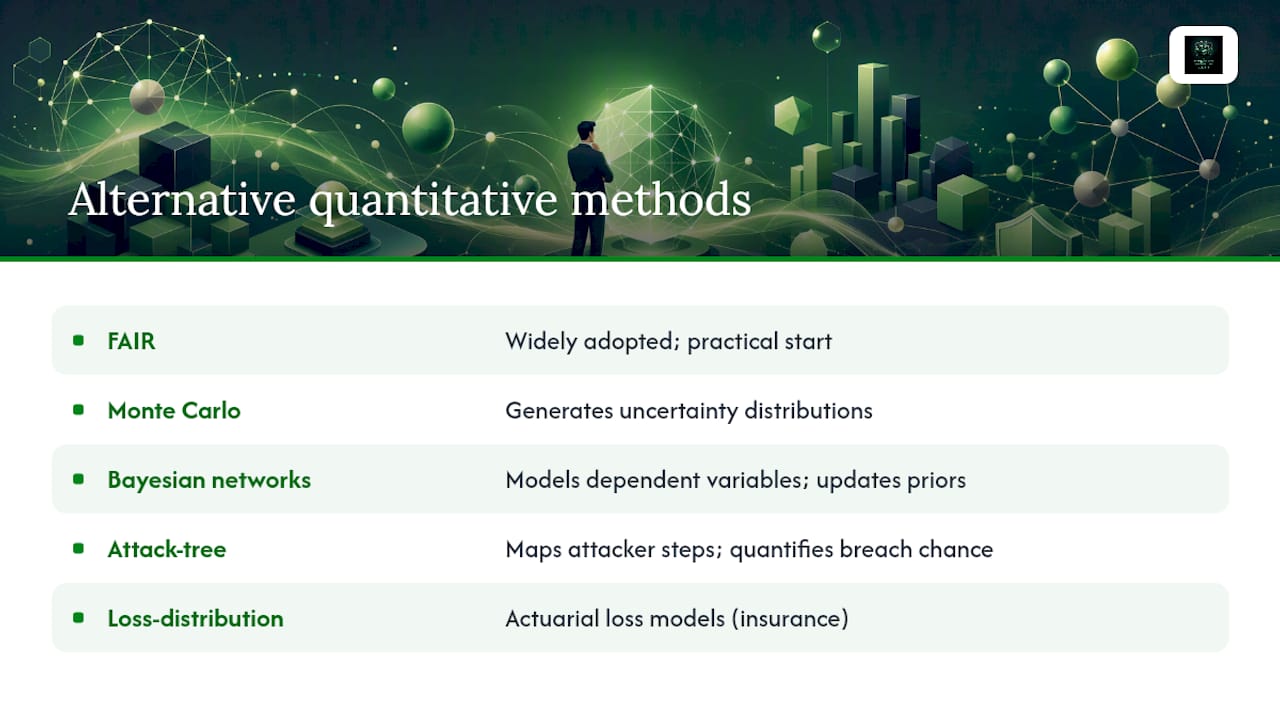 Alternative quantitative methods

| | |
|---|---|
| FAIR | Widely adopted; practical start |
| Monte Carlo | Generates uncertainty distributions |
| Bayesian networks | Models dependent variables; updates priors |
| Attack-tree | Maps attacker steps; quantifies breach chance |
| Loss-distribution | Actuarial loss models (insurance) |